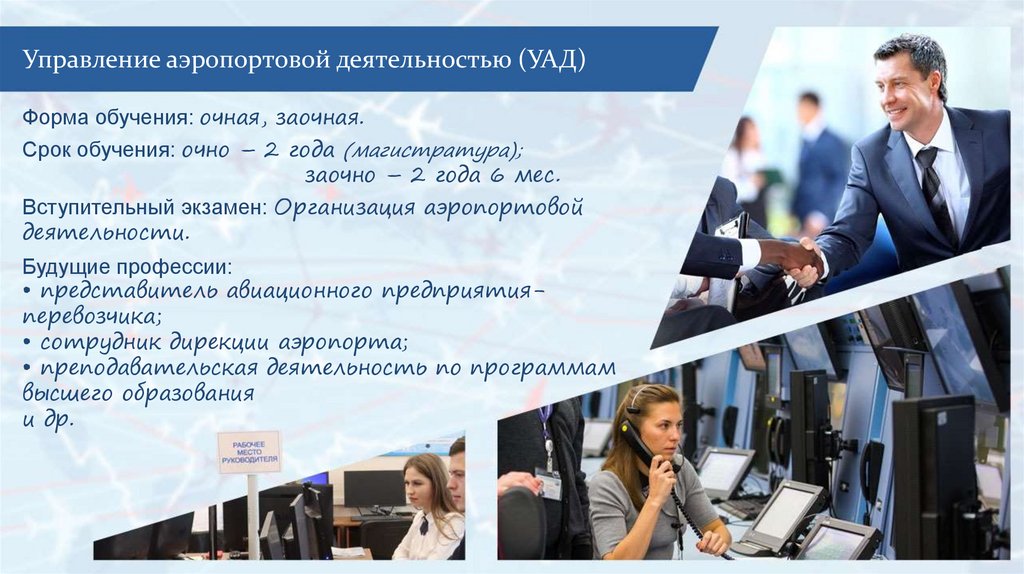 Управление аэропортовой деятельностью (УАД)

Форма обучения: очная, заочная.

Срок обучения: очно – 2 года (магистратура);
заочно – 2 года 6 мес.

Вступительный экзамен: Организация аэропортовой деятельности.

Будущие профессии:
• представитель авиационного предприятия-перевозчика;
• сотрудник дирекции аэропорта;
• преподавательская деятельность по программам высшего образования
и др.

РАБОЧЕЕ МЕСТО РУКОВОДИТЕЛЯ